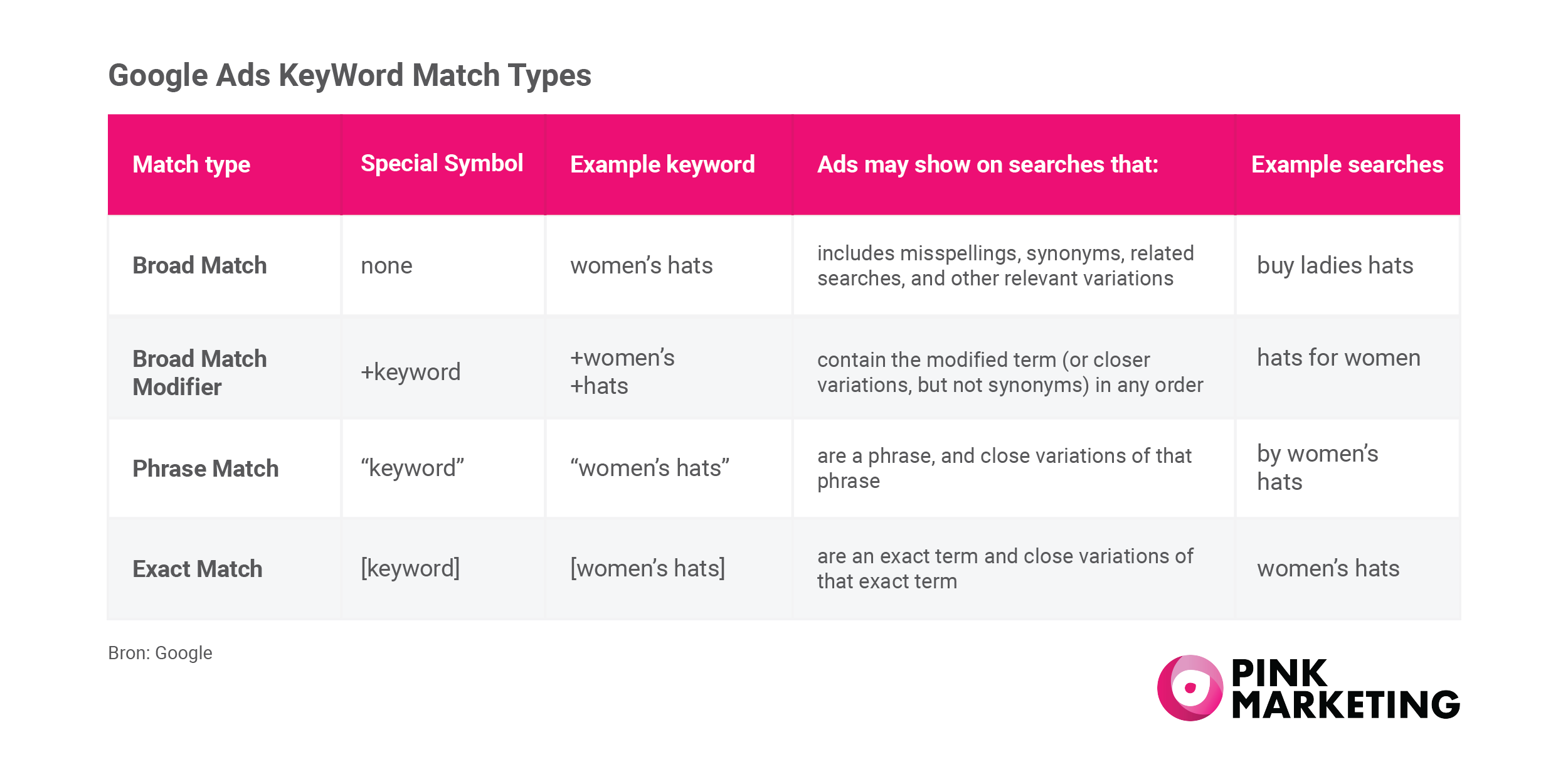 Google Ads KeyWord Match Types

| Match type | Special Symbol | Example keyword | Ads may show on searches that: | Example searches |
|---|---|---|---|---|
| Broad Match | none | women's hats | includes misspellings, synonyms, related searches, and other relevant variations | buy ladies hats |
| Broad Match Modifier | +keyword | +women's +hats | contain the modified term (or closer variations, but not synonyms) in any order | hats for women |
| Phrase Match | "keyword" | "women's hats" | are a phrase, and close variations of that phrase | by women's hats |
| Exact Match | [keyword] | [women's hats] | are an exact term and close variations of that exact term | women's hats |

Bron: Google

PINK MARKETING